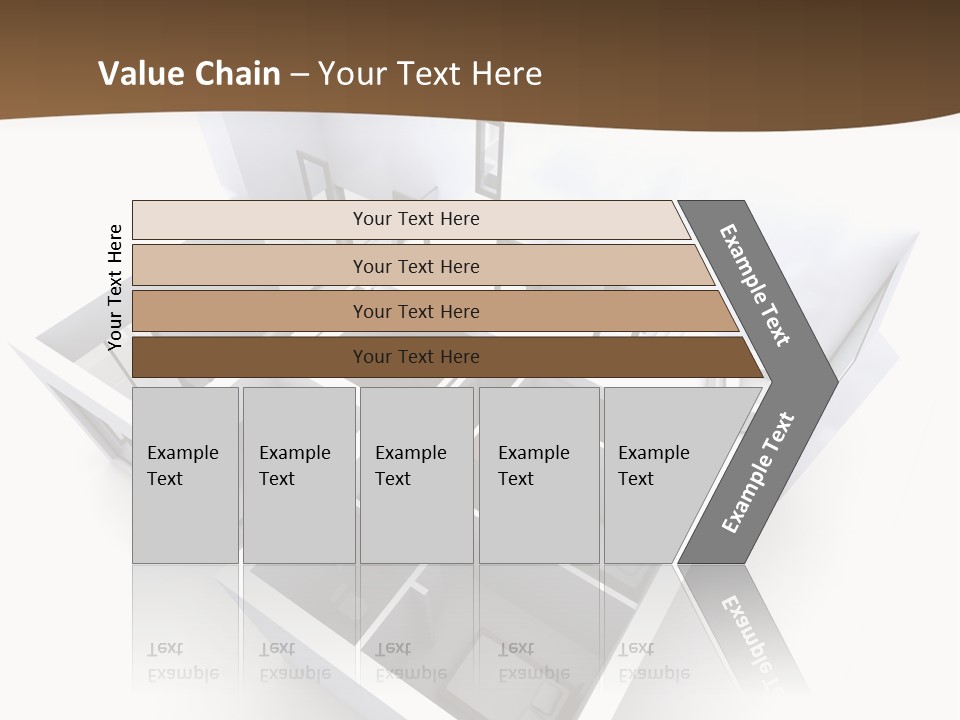 Value Chain – Your Text Here

Your Text Here

Your Text Here

Your Text Here

Your Text Here

Your Text Here

Example Text

Example Text

Example Text

Example Text

Example Text

Example Text

Example Text